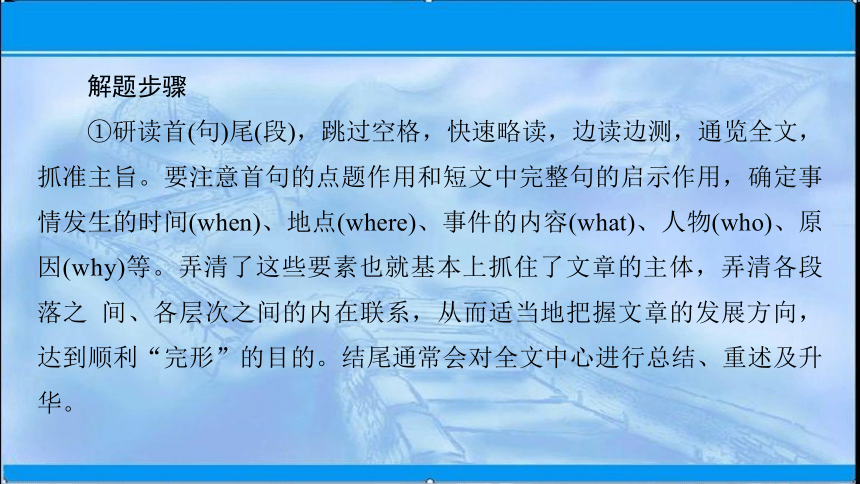 解题步骤

①研读首(句)尾(段)，跳过空格，快速略读，边读边测，通览全文，抓准主旨。要注意首句的点题作用和短文中完整句的启示作用，确定事情发生的时间(when)、地点(where)、事件的内容(what)、人物(who)、原因(why)等。弄清了这些要素也就基本上抓住了文章的主体，弄清各段落之 间、各层次之间的内在联系，从而适当地把握文章的发展方向，达到顺利“完形”的目的。结尾通常会对全文中心进行总结、重述及升华。